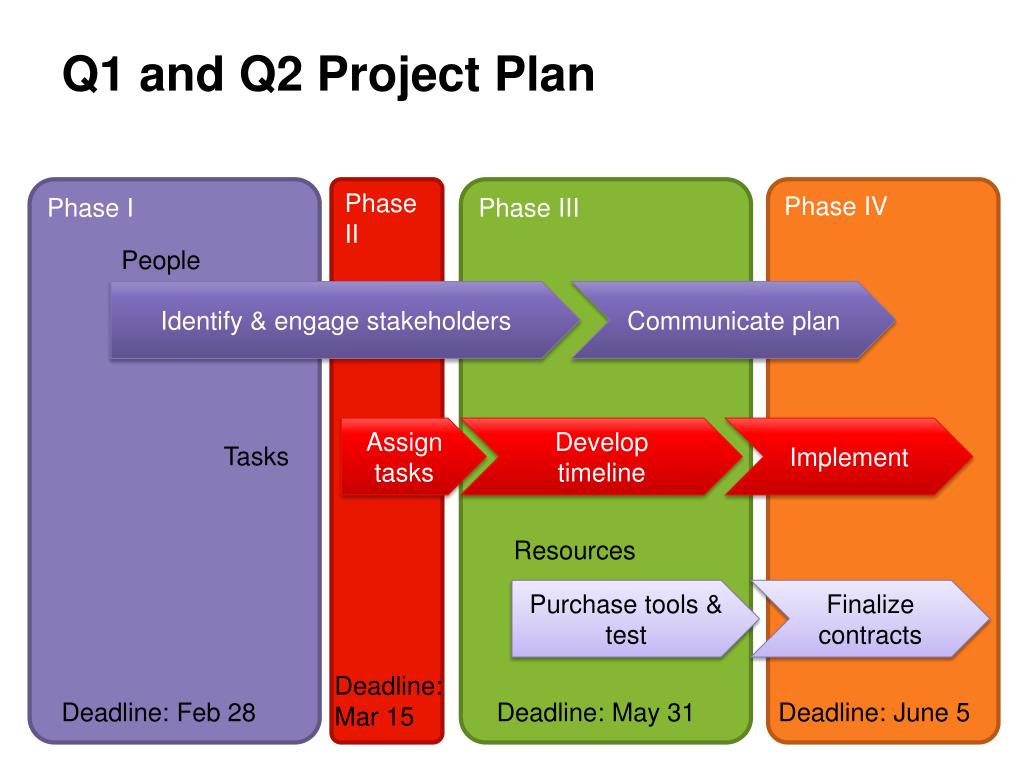 Q1 and Q2 Project Plan

Phase I

Phase II

Phase III

Phase IV

People

Identify & engage stakeholders

Communicate plan

Tasks

Assign tasks

Develop timeline

Implement

Resources

Purchase tools & test

Finalize contracts

Deadline: Feb 28

Deadline: Mar 15

Deadline: May 31

Deadline: June 5